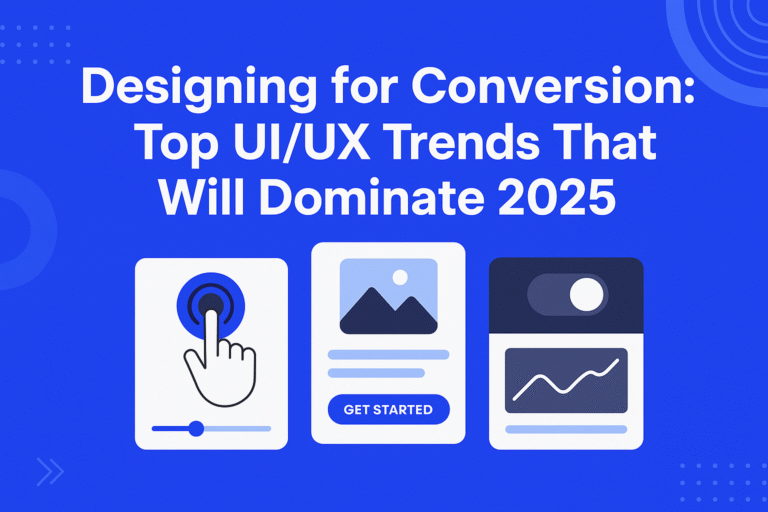 Designing for Conversion: Top UI/UX Trends That Will Dominate 2025

GET STARTED